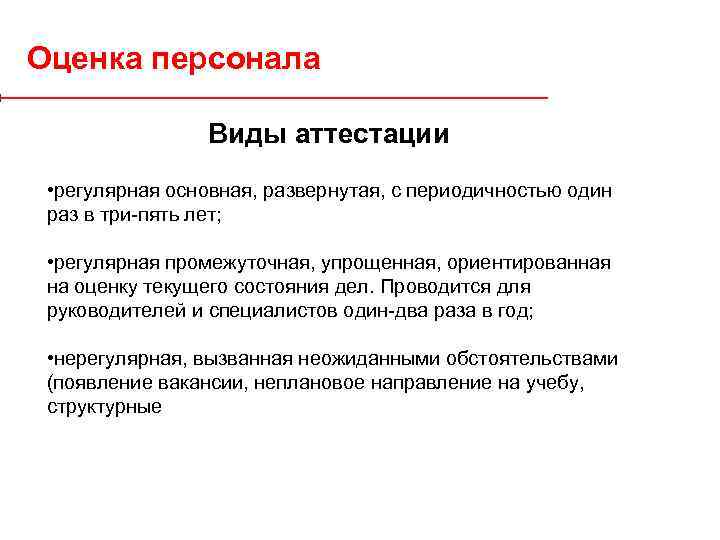 Оценка персонала

Виды аттестации

•регулярная основная, развернутая, с периодичностью один раз в три-пять лет;

•регулярная промежуточная, упрощенная, ориентированная на оценку текущего состояния дел. Проводится для руководителей и специалистов один-два раза в год;

•нерегулярная, вызванная неожиданными обстоятельствами (появление вакансии, неплановое направление на учебу, структурные